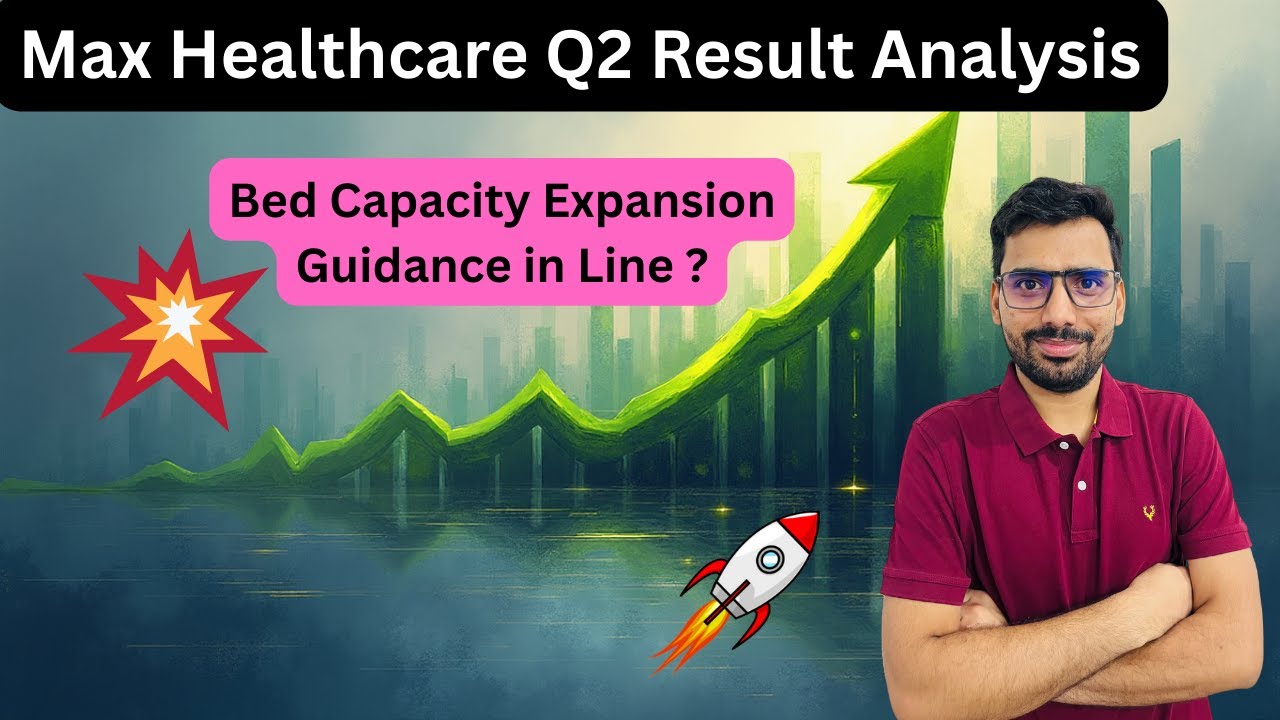 Max Healthcare Q2 Result Analysis

Bed Capacity Expansion Guidance in Line ?